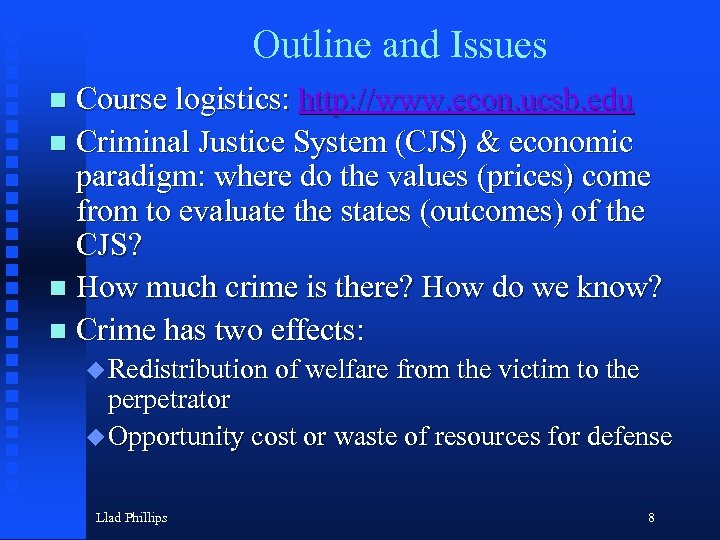 Outline and Issues

Course logistics: http://www.econ.ucsb.edu

Criminal Justice System (CJS) & economic paradigm: where do the values (prices) come from to evaluate the states (outcomes) of the CJS?

How much crime is there? How do we know?

Crime has two effects:

Redistribution of welfare from the victim to the perpetrator

Opportunity cost or waste of resources for defense

Llad Phillips

8